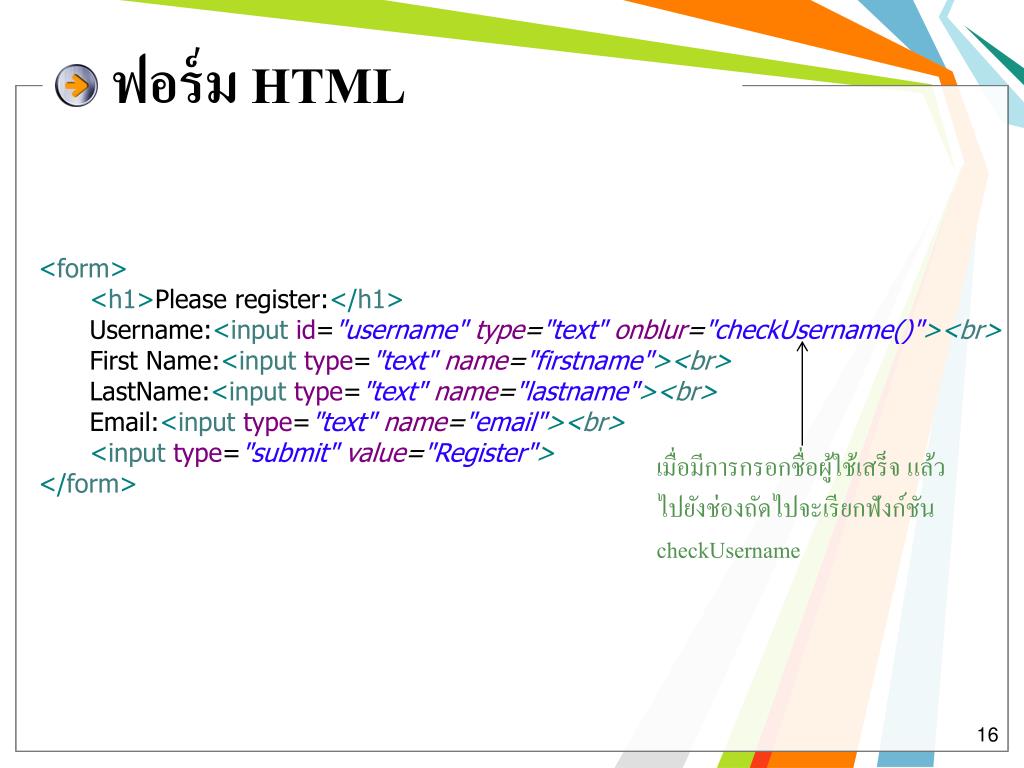 ฟอร์ม HTML

<form>
<h1>Please register:</h1>
Username:<input id="username" type="text" onblur="checkUsername()"><br>
First Name:<input type="text" name="firstname"><br>
LastName:<input type="text" name="lastname"><br>
Email:<input type="text" name="email"><br>
<input type="submit" value="Register">
</form>

เมื่อมีการกรอกชื่อผู้ใช้เสร็จ แล้วไปยังช่องถัดไปจะเรียกฟังก์ชัน checkUsername

16